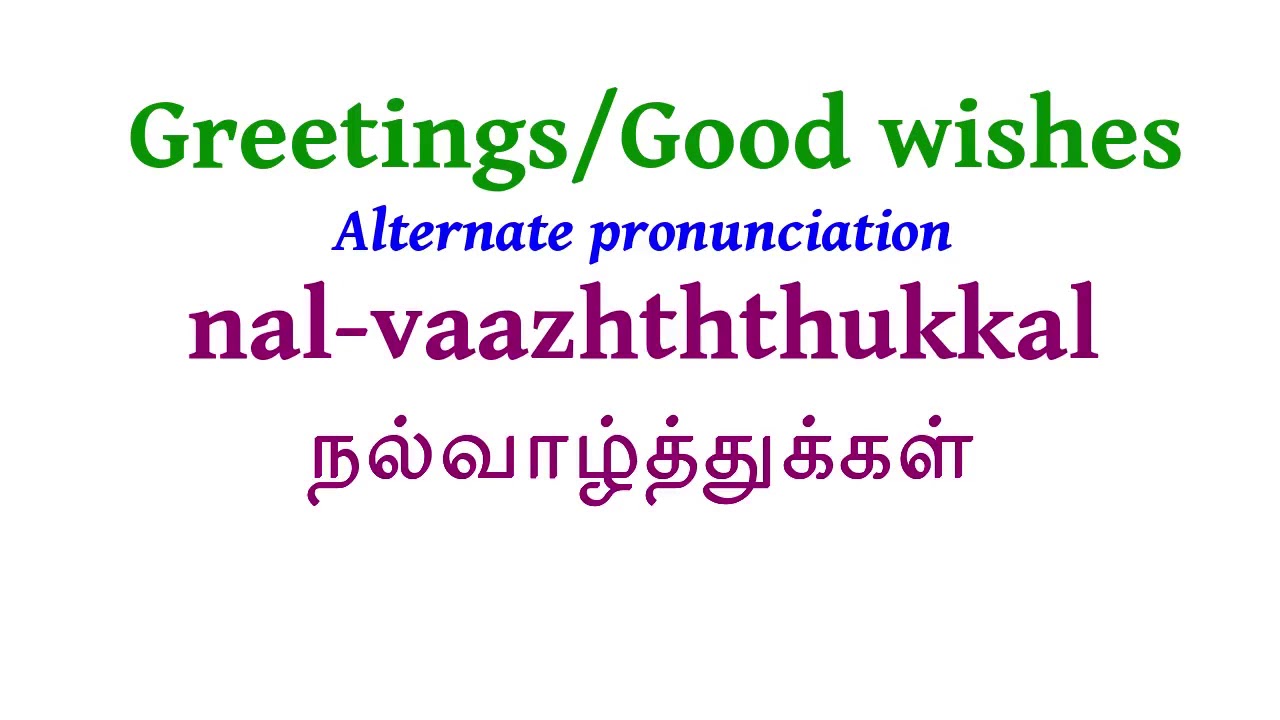 Greetings/Good wishes

Alternate pronunciation

nal-vaazhththukkal

நல்வாழ்த்துக்கள்